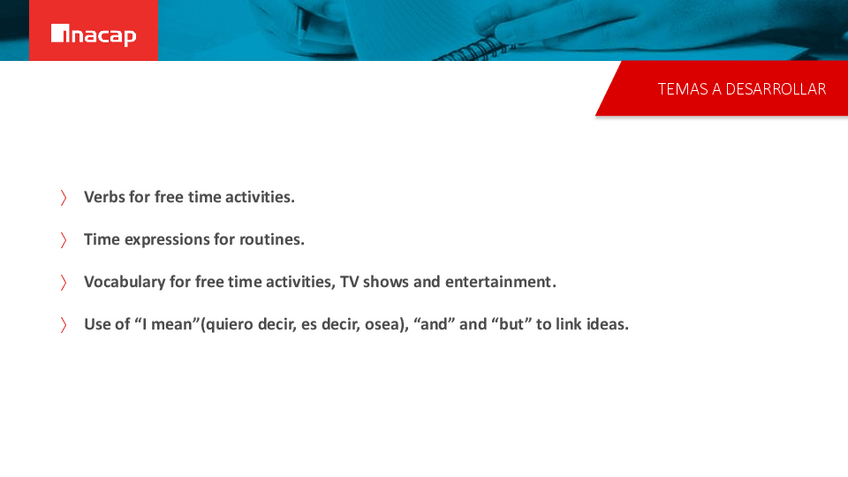 inacap

TEMAS A DESARROLLAR

〉 Verbs for free time activities.

〉 Time expressions for routines.

〉 Vocabulary for free time activities, TV shows and entertainment.

〉 Use of “I mean”(quiero decir, es decir, osea), “and” and “but” to link ideas.